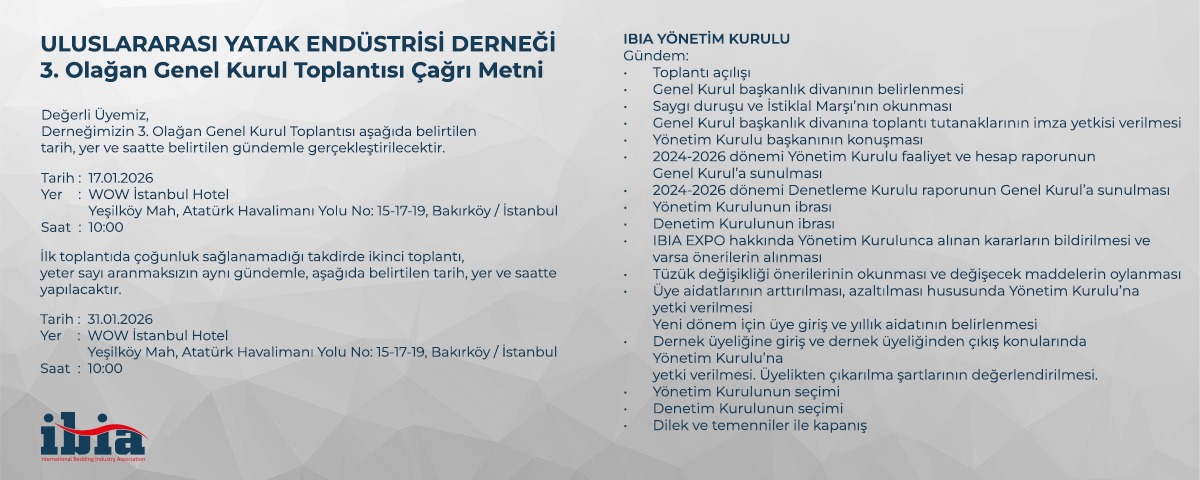 ULUSLARARASI YATAK ENDÜSTRİSİ DERNEĞİ
3. Olağan Genel Kurul Toplantısı Çağrı Metni

Değerli Üyemiz,
Derneğimizin 3. Olağan Genel Kurul Toplantısı aşağıda belirtilen tarih, yer ve saatte belirtilen gündemle gerçekleştirilecektir.

Tarih : 17.01.2026
Yer : WOW İstanbul Hotel
Yeşilköy Mah, Atatürk Havalimanı Yolu No: 15-17-19, Bakırköy / İstanbul
Saat : 10:00

İlk toplantıda çoğunluk sağlanamadığı takdirde ikinci toplantı, yeter sayı aranmaksızın aynı gündemle, aşağıda belirtilen tarih, yer ve saatte yapılacaktır.

Tarih : 31.01.2026
Yer : WOW İstanbul Hotel
Yeşilköy Mah, Atatürk Havalimanı Yolu No: 15-17-19, Bakırköy / İstanbul
Saat : 10:00

ibia
International Bedding Industry Association

IBIA YÖNETİM KURULU
Gündem:
• Toplantı açılışı
• Genel Kurul başkanlık divanının belirlenmesi
• Saygı duruşu ve İstiklal Marşı'nın okunması
• Genel Kurul başkanlık divanına toplantı tutanaklarının imza yetkisi verilmesi
• Yönetim Kurulu başkanının konuşması
• 2024-2026 dönemi Yönetim Kurulu faaliyet ve hesap raporunun Genel Kurul'a sunulması
• 2024-2026 dönemi Denetleme Kurulu raporunun Genel Kurul'a sunulması
• Yönetim Kurulunun ibrası
• Denetim Kurulunun ibrası
• IBIA EXPO hakkında Yönetim Kurulunca alınan kararların bildirilmesi ve varsa önerilerin alınması
• Tüzük değişikliği önerilerinin okunması ve değişecek maddelerin oylanması
• Üye aidatlarının arttırılması, azaltılması hususunda Yönetim Kurulu'na yetki verilmesi
Yeni dönem için üye giriş ve yıllık aidatının belirlenmesi
• Dernek üyeliğine giriş ve dernek üyeliğinden çıkış konularında Yönetim Kurulu'na
yetki verilmesi. Üyelikten çıkarılma şartlarının değerlendirilmesi.
• Yönetim Kurulunun seçimi
• Denetim Kurulunun seçimi
• Dilek ve temenniler ile kapanış